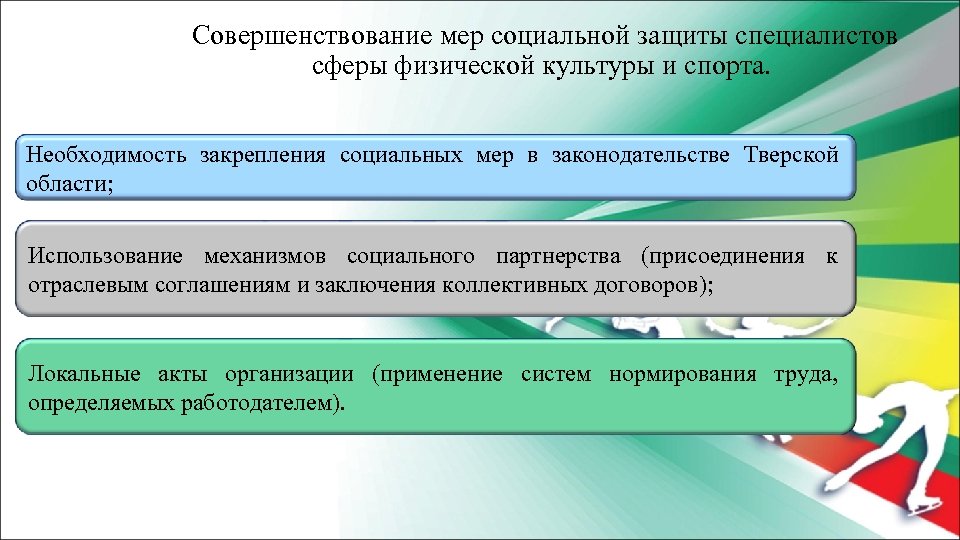 Совершенствование мер социальной защиты специалистов сферы физической культуры и спорта.

Необходимость закрепления социальных мер в законодательстве Тверской области;

Использование механизмов социального партнерства (присоединения к отраслевым соглашениям и заключения коллективных договоров);

Локальные акты организации (применение систем нормирования труда, определяемых работодателем).